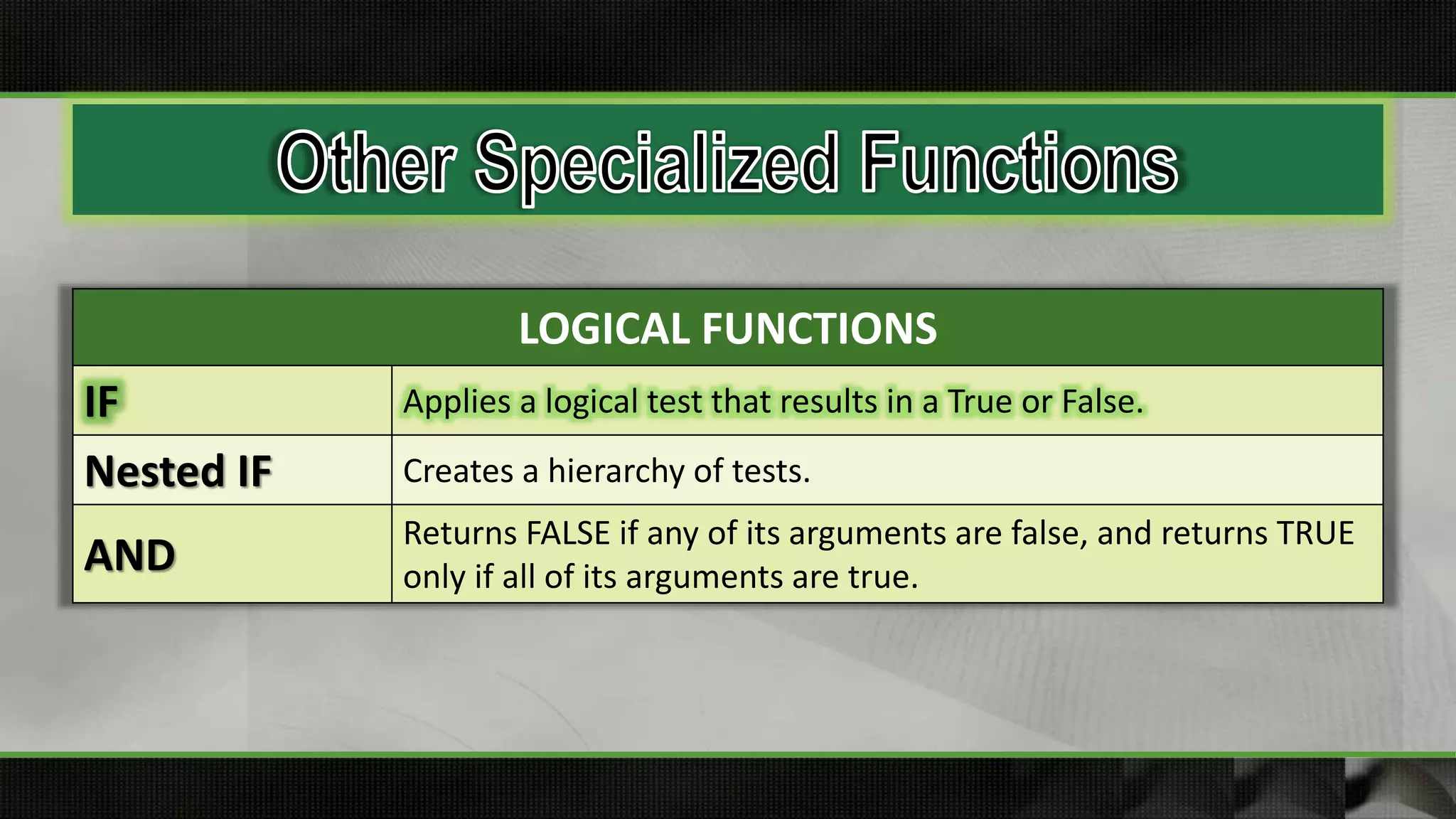 Other Specialized Functions

| LOGICAL FUNCTIONS | |
|---|---|
| IF | Applies a logical test that results in a True or False. |
| Nested IF | Creates a hierarchy of tests. |
| AND | Returns FALSE if any of its arguments are false, and returns TRUE only if all of its arguments are true. |